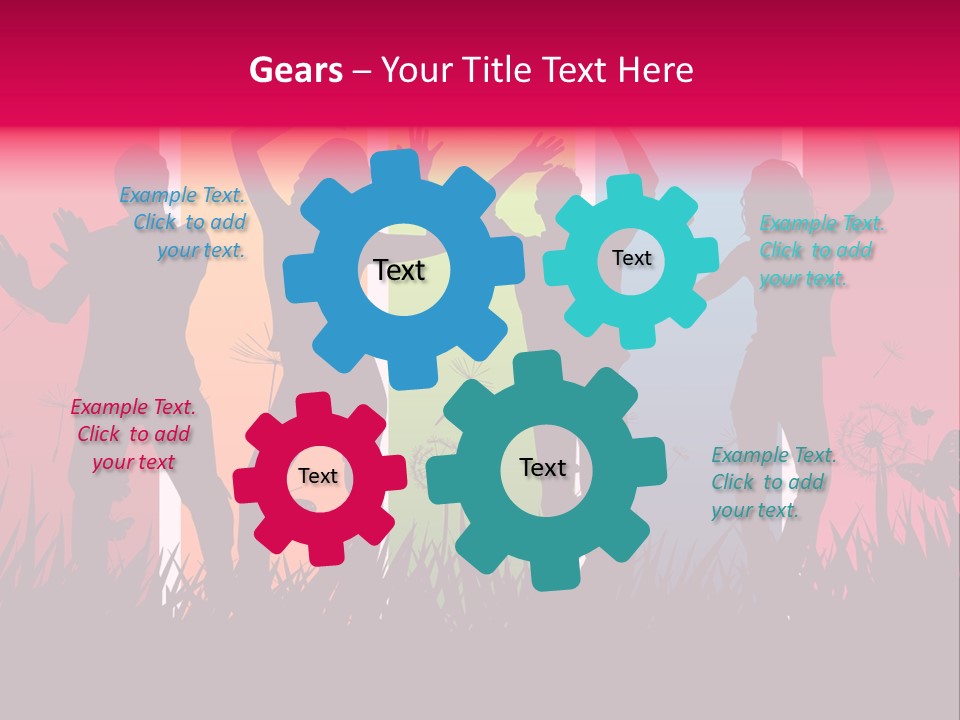 Gears – Your Title Text Here

Example Text. Click to add your text.

Text

Text

Example Text. Click to add your text.

Example Text. Click to add your text

Text

Text

Example Text. Click to add your text.